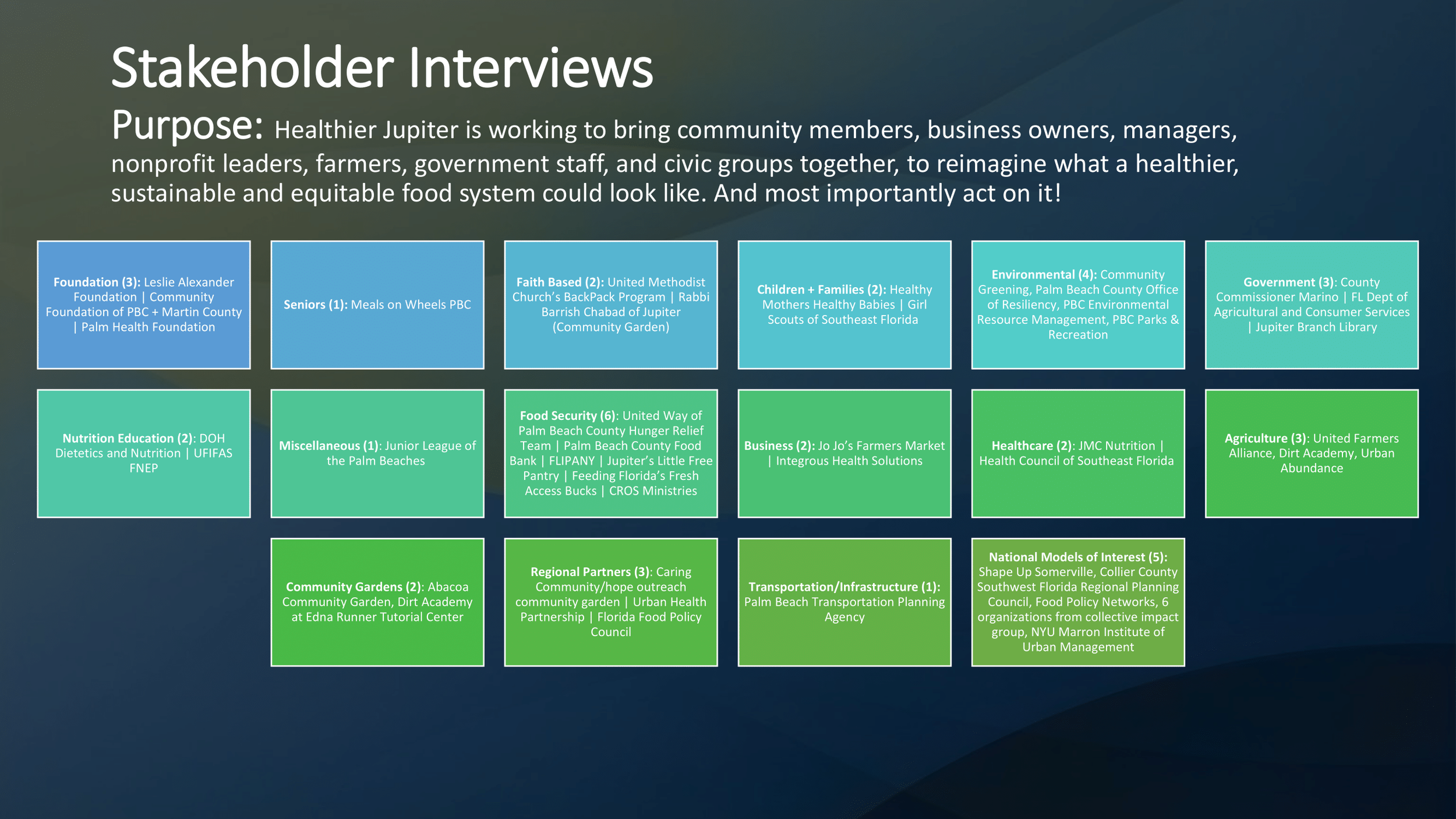 Stakeholder Interviews

Purpose: Healthier Jupiter is working to bring community members, business owners, managers, nonprofit leaders, farmers, government staff, and civic groups together, to reimagine what a healthier, sustainable and equitable food system could look like. And most importantly act on it!

Foundation (3): Leslie Alexander Foundation | Community Foundation of PBC + Martin County | Palm Health Foundation

Seniors (1): Meals on Wheels PBC

Faith Based (2): United Methodist Church's BackPack Program | Rabbi Barrish Chabad of Jupiter (Community Garden)

Children + Families (2): Healthy Mothers Healthy Babies | Girl Scouts of Southeast Florida

Environmental (4): Community Greening, Palm Beach County Office of Resiliency, PBC Environmental Resource Management, PBC Parks & Recreation

Government (3): County Commissioner Marino | FL Dept of Agricultural and Consumer Services | Jupiter Branch Library

Nutrition Education (2): DOH Dietetics and Nutrition | UFIFAS FNEP

Miscellaneous (1): Junior League of the Palm Beaches

Food Security (6): United Way of Palm Beach County Hunger Relief Team | Palm Beach County Food Bank | FLIPANY | Jupiter's Little Free Pantry | Feeding Florida's Fresh Access Bucks | CROS Ministries

Business (2): Jo Jo's Farmers Market | Integrous Health Solutions

Healthcare (2): JMC Nutrition | Health Council of Southeast Florida

Agriculture (3): United Farmers Alliance, Dirt Academy, Urban Abundance

Community Gardens (2): Abacoa Community Garden, Dirt Academy at Edna Runner Tutorial Center

Regional Partners (3): Caring Community/hope outreach community garden | Urban Health Partnership | Florida Food Policy Council

Transportation/Infrastructure (1): Palm Beach Transportation Planning Agency

National Models of Interest (5): Shape Up Somerville, Collier County Southwest Florida Regional Planning Council, Food Policy Networks, 6 organizations from collective impact group, NYU Marron Institute of Urban Management